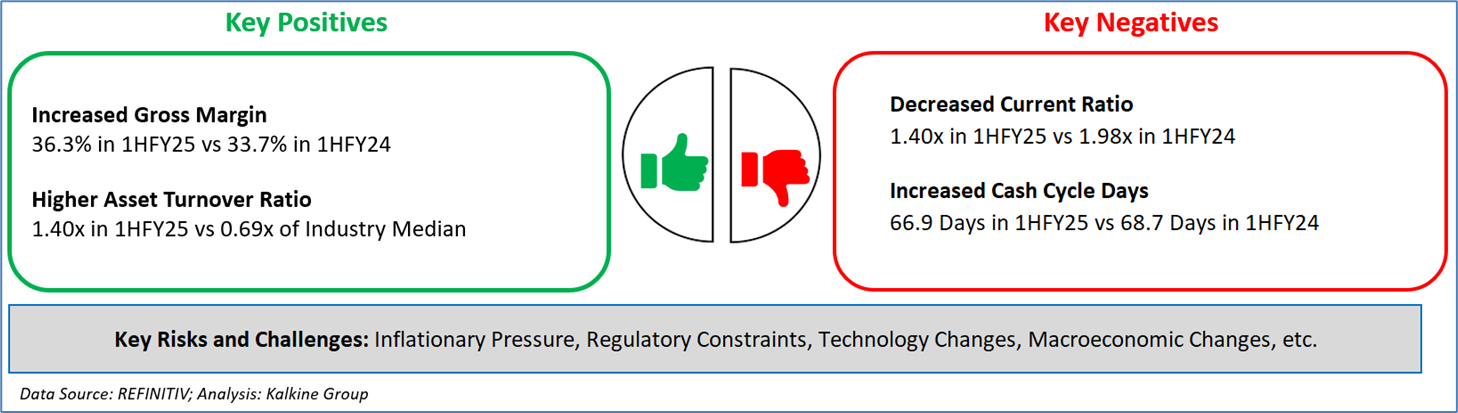 Key Positives

Increased Gross Margin
36.3% in 1HFY25 vs 33.7% in 1HFY24

Higher Asset Turnover Ratio
1.40x in 1HFY25 vs 0.69x of Industry Median

Key Negatives

Decreased Current Ratio
1.40x in 1HFY25 vs 1.98x in 1HFY24

Increased Cash Cycle Days
66.9 Days in 1HFY25 vs 68.7 Days in 1HFY24

Key Risks and Challenges: Inflationary Pressure, Regulatory Constraints, Technology Changes, Macroeconomic Changes, etc.

Data Source: REFINITIV; Analysis: Kalkine Group